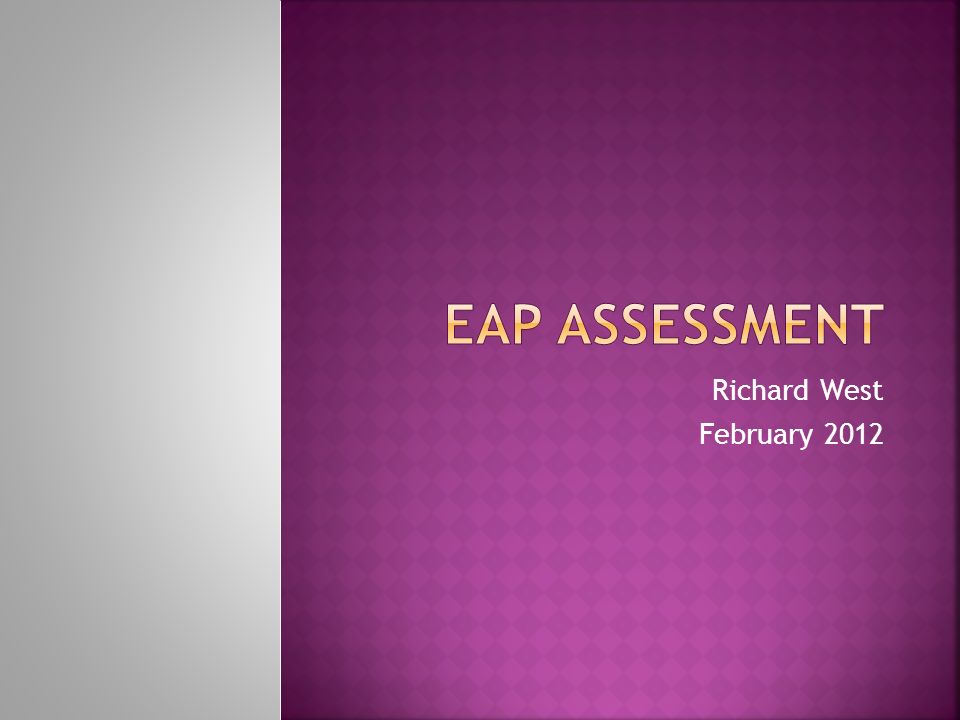 EAP ASSESSMENT

Richard West
February 2012